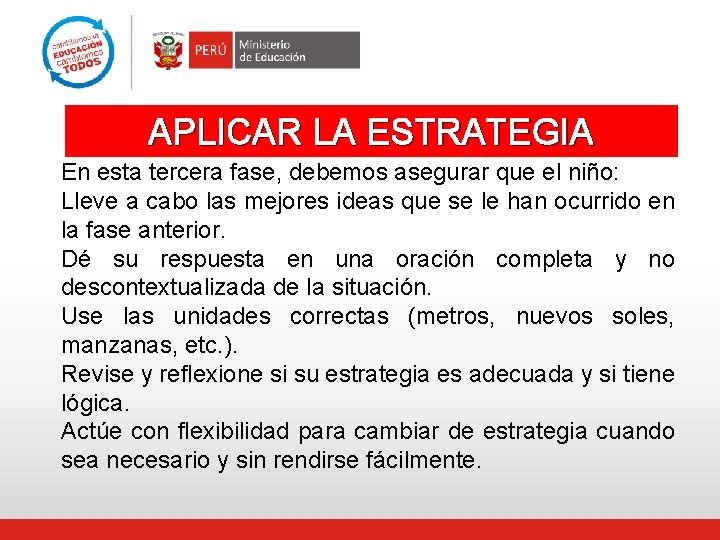 cambiemos la EDUCACIÓN cambiemos TODOS

PERÚ Ministerio de Educación

APLICAR LA ESTRATEGIA

En esta tercera fase, debemos asegurar que el niño:
Lleve a cabo las mejores ideas que se le han ocurrido en la fase anterior.
Dé su respuesta en una oración completa y no descontextualizada de la situación.
Use las unidades correctas (metros, nuevos soles, manzanas, etc.).
Revise y reflexione si su estrategia es adecuada y si tiene lógica.
Actúe con flexibilidad para cambiar de estrategia cuando sea necesario y sin rendirse fácilmente.